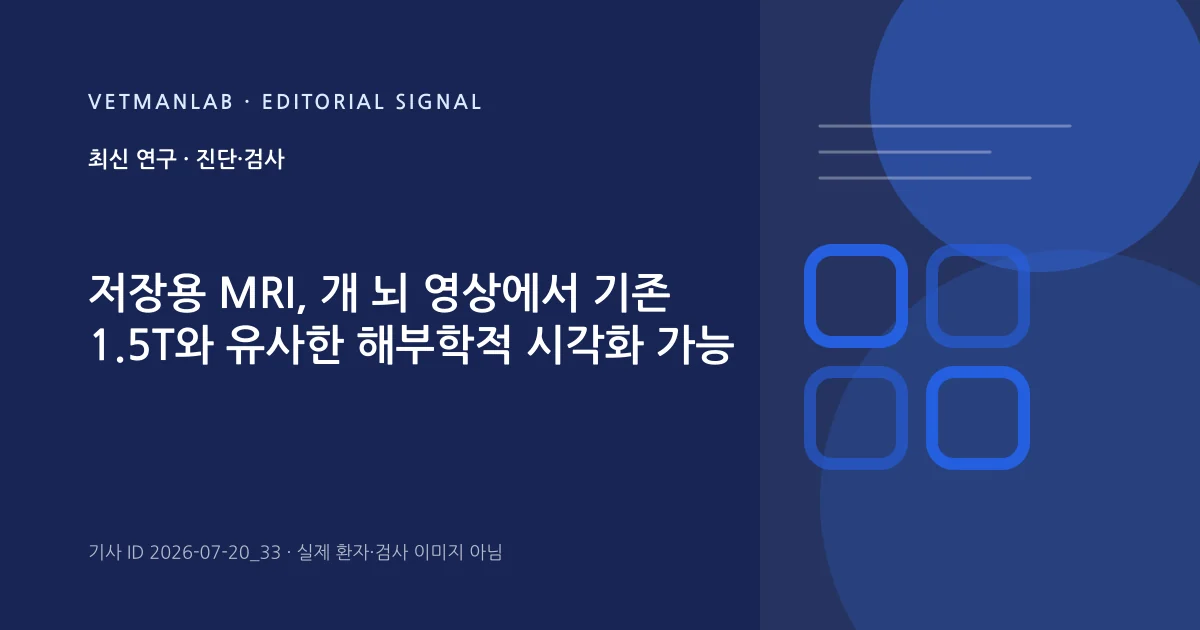 VETMANLAB · EDITORIAL SIGNAL

최신 연구 · 진단·검사

저장용 MRI, 개 뇌 영상에서 기존 1.5T와 유사한 해부학적 시각화 가능

기사 ID 2026-07-20_33 · 실제 환자·검사 이미지 아님